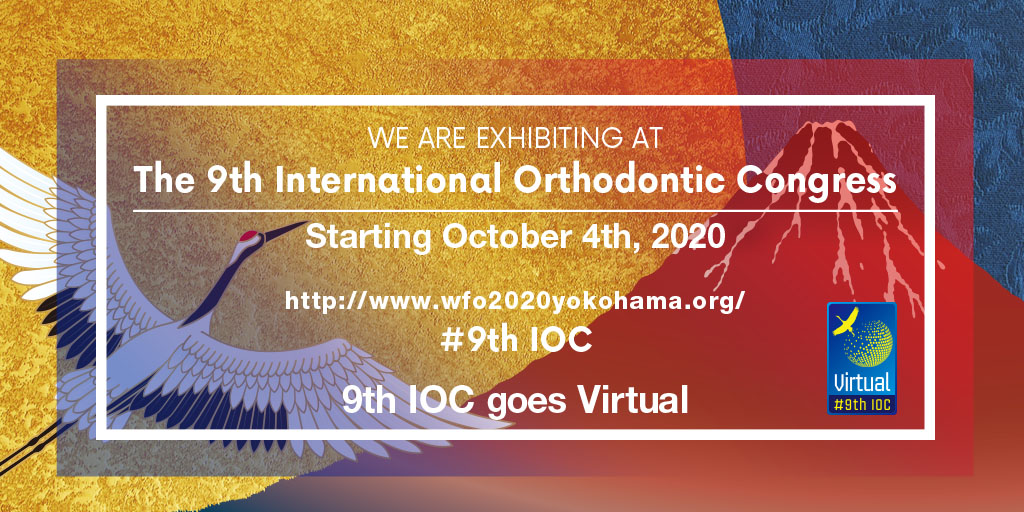 WE ARE EXHIBITING AT
The 9th International Orthodontic Congress
Starting October 4th, 2020

http://www.wfo2020yokohama.org/
#9th IOC

9th IOC goes Virtual

Virtual
#9th IOC